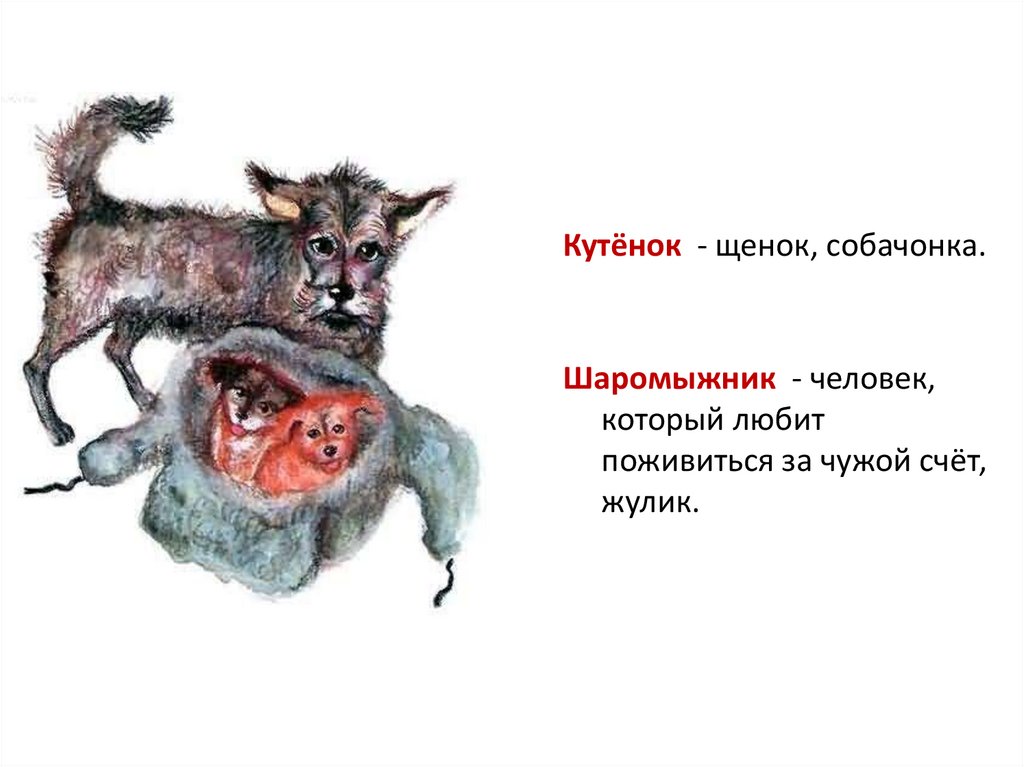 Кутёнок - щенок, собачонка.

Шаромыжник - человек, который любит поживиться за чужой счёт, жулик.